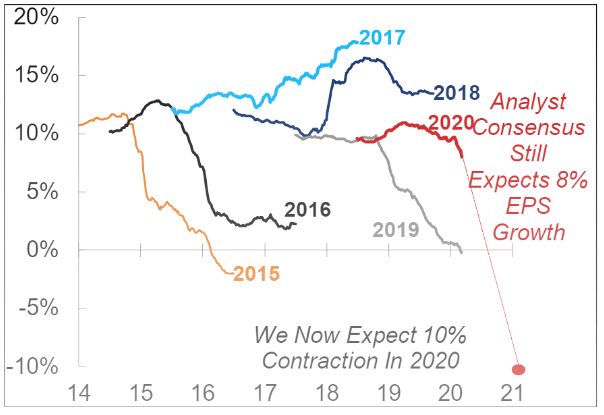 20%
15%
10%
5%
0%
-5%
-10%

2017
2018
2020
2016
2019
2015

Analyst Consensus Still Expects 8% EPS Growth

We Now Expect 10% Contraction In 2020

14
15
16
17
18
19
20
21